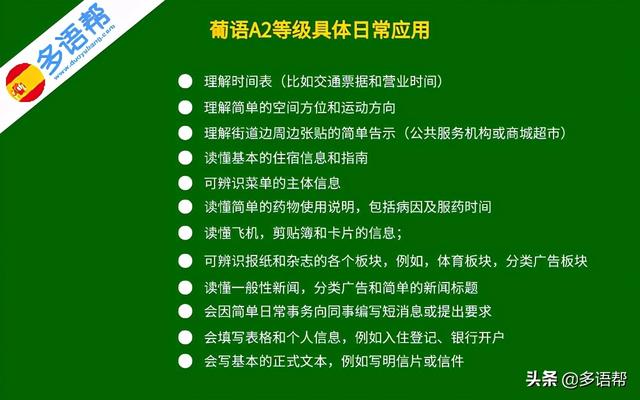 多语帮
www.duoyubang.com

葡语A2等级具体日常应用

理解时间表（比如交通票据和营业时间）
理解简单的空间方位和运动方向
理解街道边周边张贴的简单告示（公共服务机构或商城超市）
读懂基本的住宿信息和指南
可辨识菜单的主体信息
读懂简单的药物使用说明，包括病因及服药时间
读懂飞机，剪贴簿和卡片的信息；
可辨识报纸和杂志的各个板块，例如，体育板块，分类广告板块
读懂一般性新闻，分类广告和简单的新闻标题
会因简单日常事务向同事编写短消息或提出要求
会填写表格和个人信息，例如入住登记、银行开户
会写基本的正式文本，例如写明信片或信件

头条 @多语帮